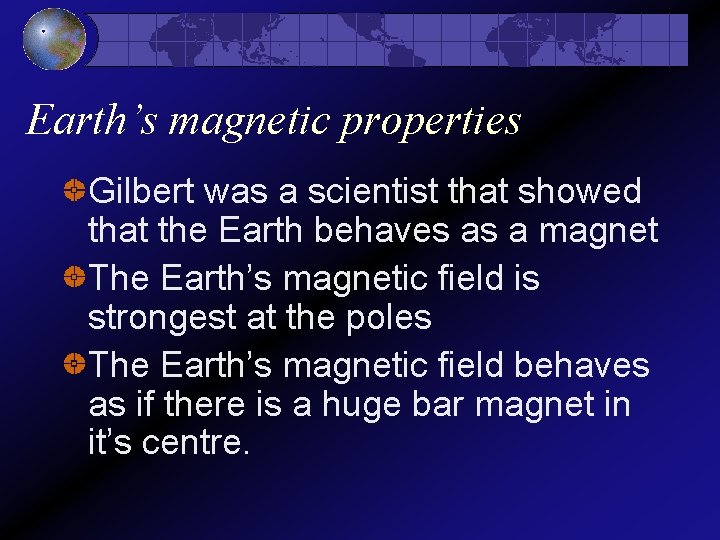 Earth’s magnetic properties

Gilbert was a scientist that showed that the Earth behaves as a magnet

The Earth’s magnetic field is strongest at the poles

The Earth’s magnetic field behaves as if there is a huge bar magnet in it’s centre.